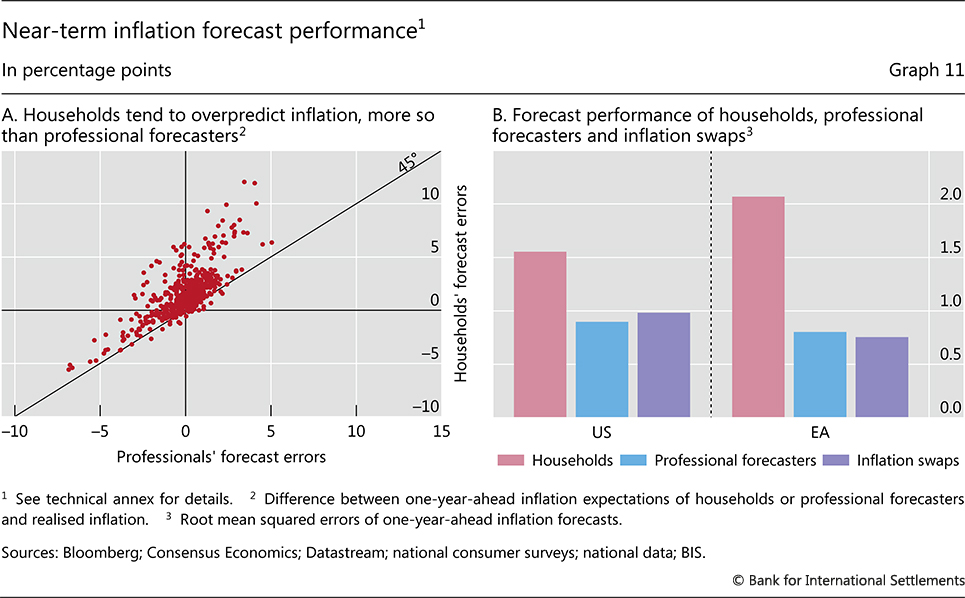 Near-term inflation forecast performance$^1$

In percentage points

Graph 11

A. Households tend to overpredict inflation, more so than professional forecasters$^2$

45°

10

5

0

–5

–10

Households' forecast errors

–10 –5 0 5 10 15

Professionals' forecast errors

B. Forecast performance of households, professional forecasters and inflation swaps$^3$

2.0

1.5

1.0

0.5

0.0

US

EA

Households Professional forecasters Inflation swaps

$^1$ See technical annex for details. $^2$ Difference between one-year-ahead inflation expectations of households or professional forecasters and realised inflation. $^3$ Root mean squared errors of one-year-ahead inflation forecasts.

Sources: Bloomberg; Consensus Economics; Datastream; national consumer surveys; national data; BIS.

© Bank for International Settlements